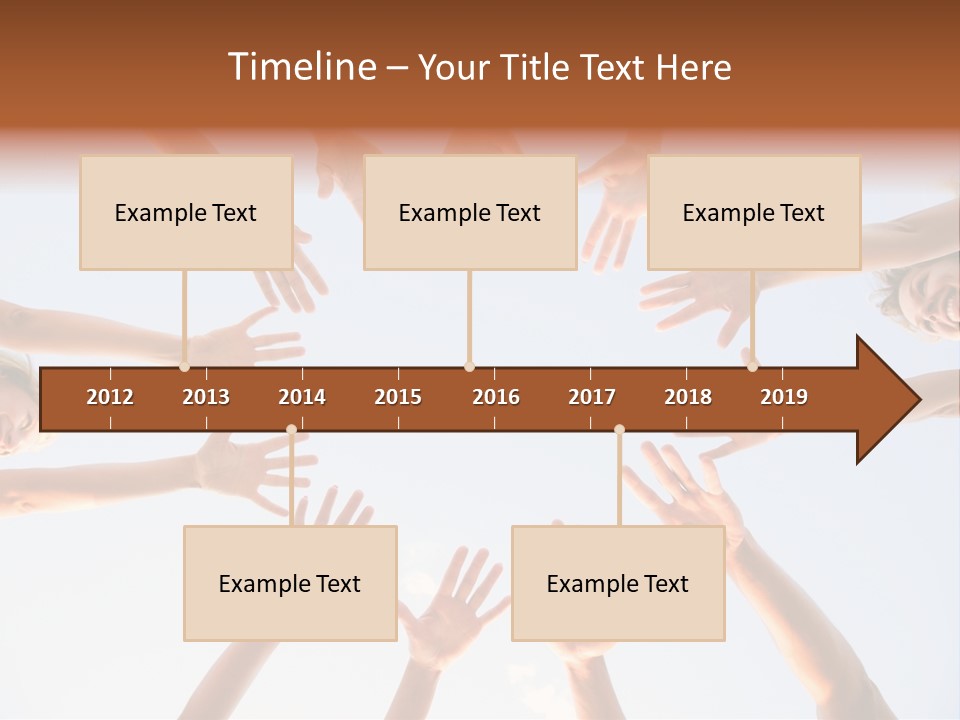 Timeline – Your Title Text Here

Example Text

Example Text

Example Text

2012 2013 2014 2015 2016 2017 2018 2019

Example Text

Example Text